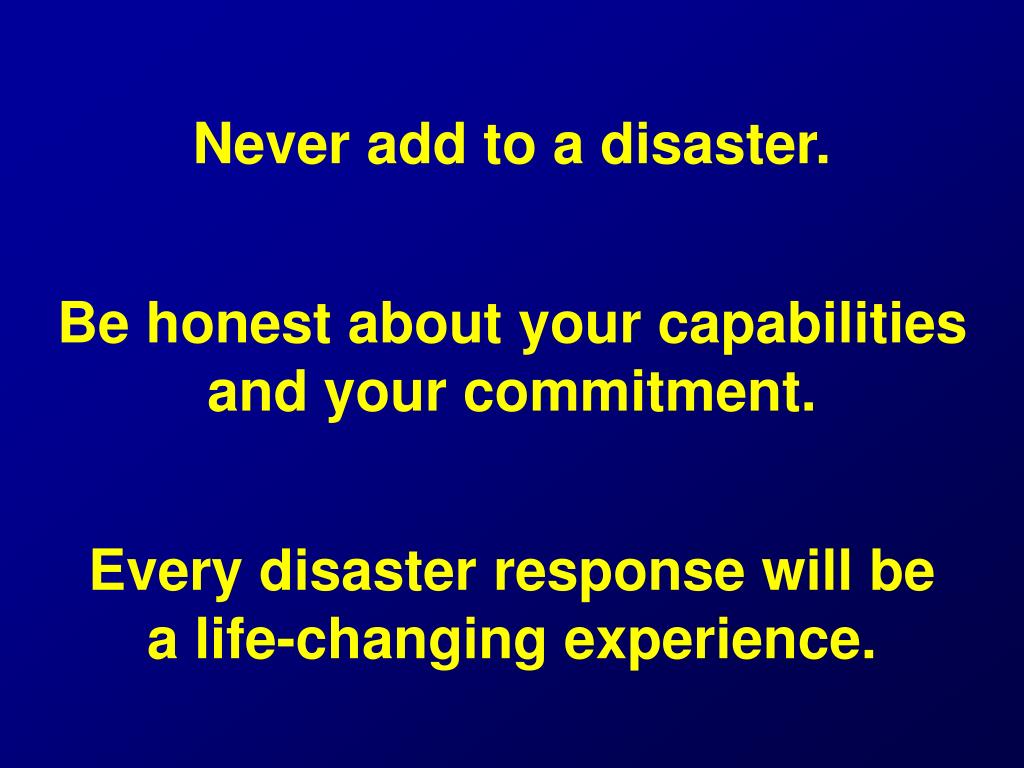 Never add to a disaster.

Be honest about your capabilities and your commitment.

Every disaster response will be a life-changing experience.